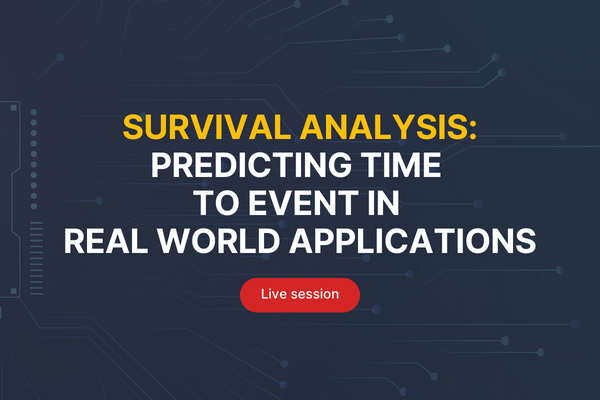 SURVIVAL ANALYSIS: PREDICTING TIME TO EVENT IN REAL WORLD APPLICATIONS

Live session